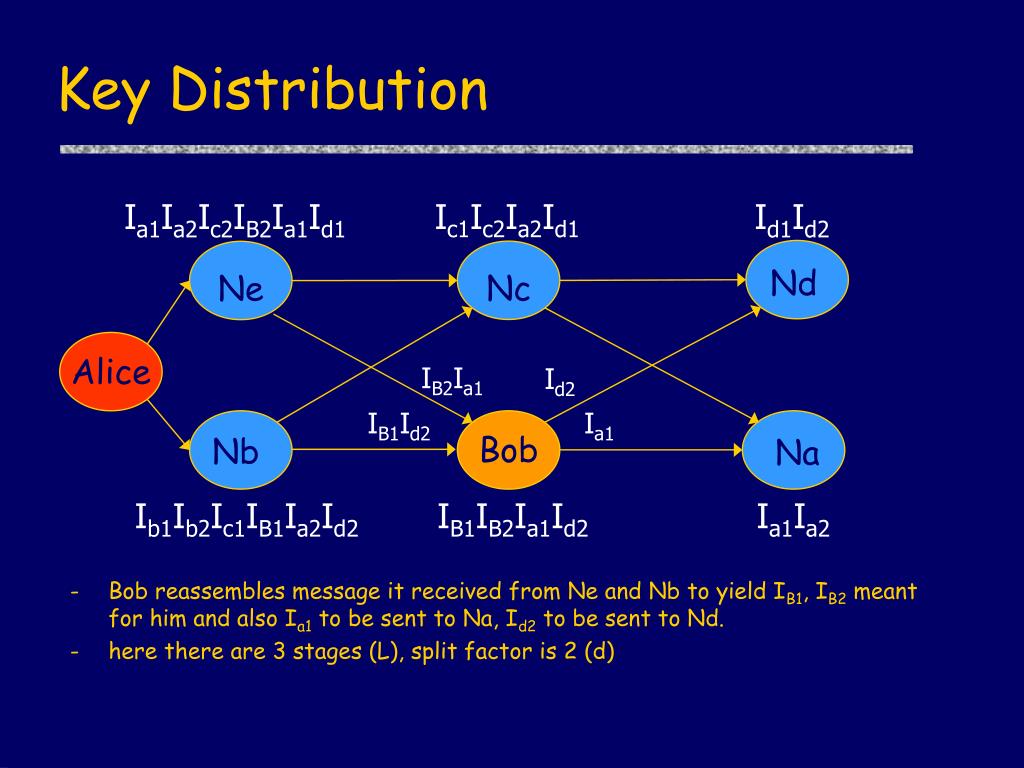 Key Distribution

$I_{a1}I_{a2}I_{c2}I_{B2}I_{a1}I_{d1}$

$I_{c1}I_{c2}I_{a2}I_{d1}$

$I_{d1}I_{d2}$

Ne

Nc

Nd

Alice

$I_{B2}I_{a1}$

$I_{d2}$

$I_{B1}I_{d2}$

$I_{a1}$

Nb

Bob

Na

$I_{b1}I_{b2}I_{c1}I_{B1}I_{a2}I_{d2}$

$I_{B1}I_{B2}I_{a1}I_{d2}$

$I_{a1}I_{a2}$

- Bob reassembles message it received from Ne and Nb to yield $I_{B1}$, $I_{B2}$ meant for him and also $I_{a1}$ to be sent to Na, $I_{d2}$ to be sent to Nd.
- here there are 3 stages (L), split factor is 2 (d)